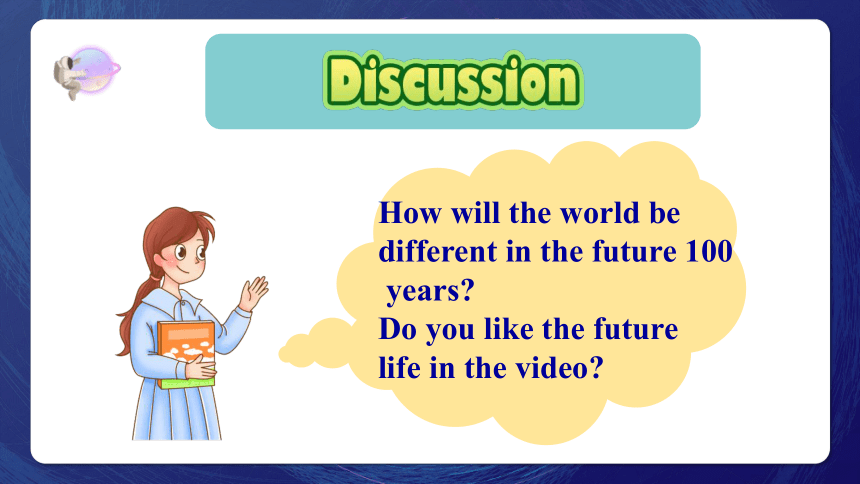 Discussion

How will the world be different in the future 100 years?
Do you like the future life in the video?